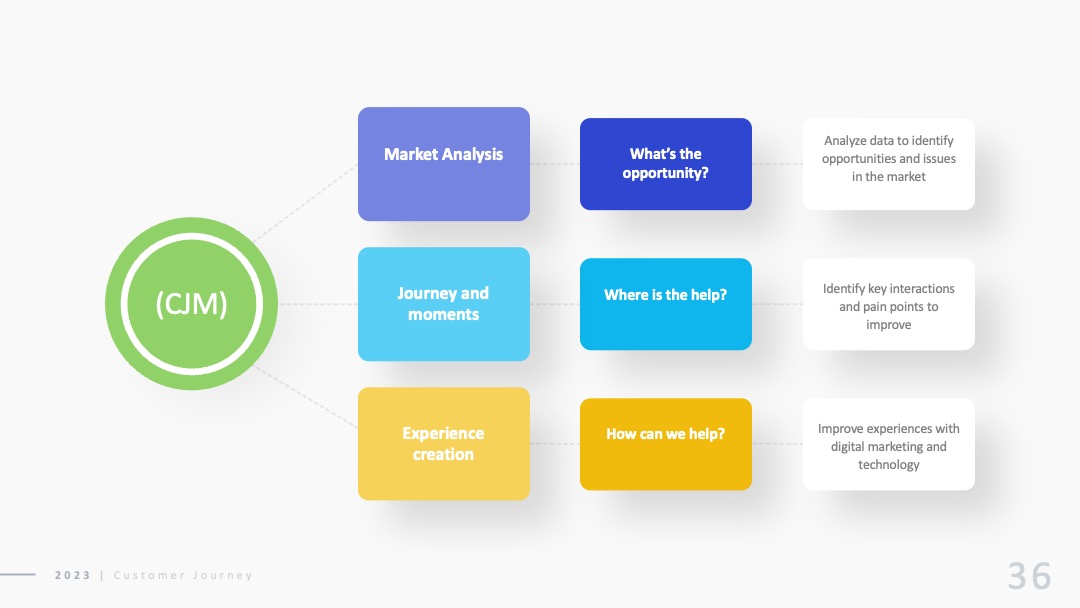 (CJM)

Market Analysis

What's the opportunity?

Analyze data to identify opportunities and issues in the market

Journey and moments

Where is the help?

Identify key interactions and pain points to improve

Experience creation

How can we help?

Improve experiences with digital marketing and technology

2023 | Customer Journey

36